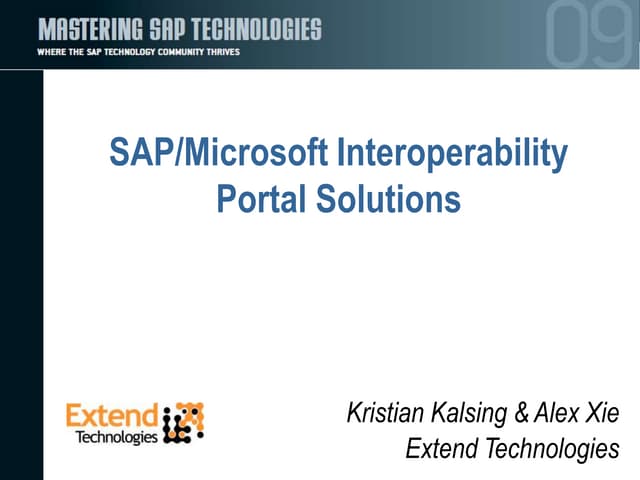 MASTERING SAP TECHNOLOGIES
WHERE THE SAP TECHNOLOGY COMMUNITY THRIVES
09

SAP/Microsoft Interoperability
Portal Solutions

Extend Technologies

Kristian Kalsing & Alex Xie
Extend Technologies